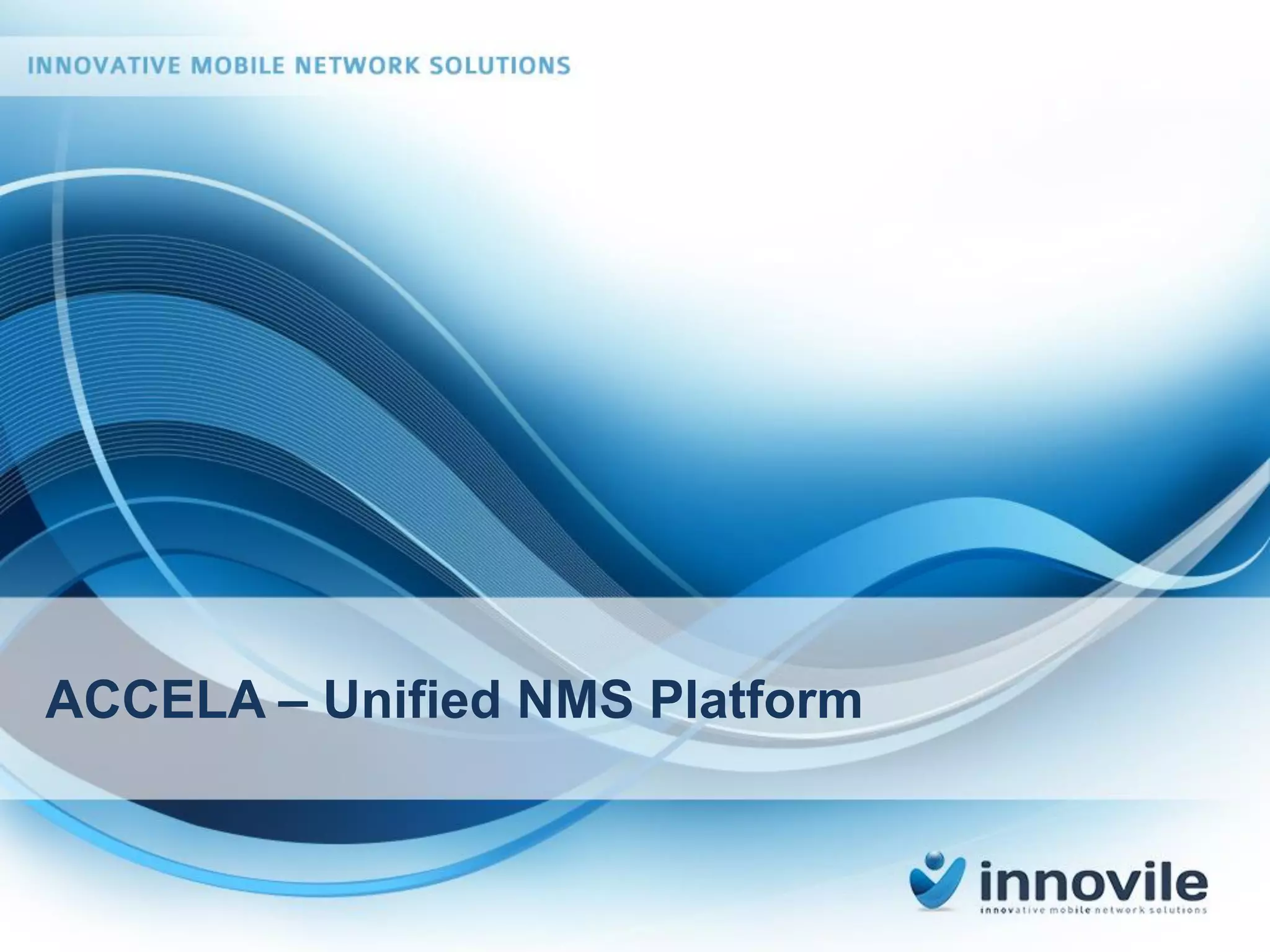 INNOVATIVE MOBILE NETWORK SOLUTIONS

ACCELA – Unified NMS Platform

innovile
innovative mobile network solutions